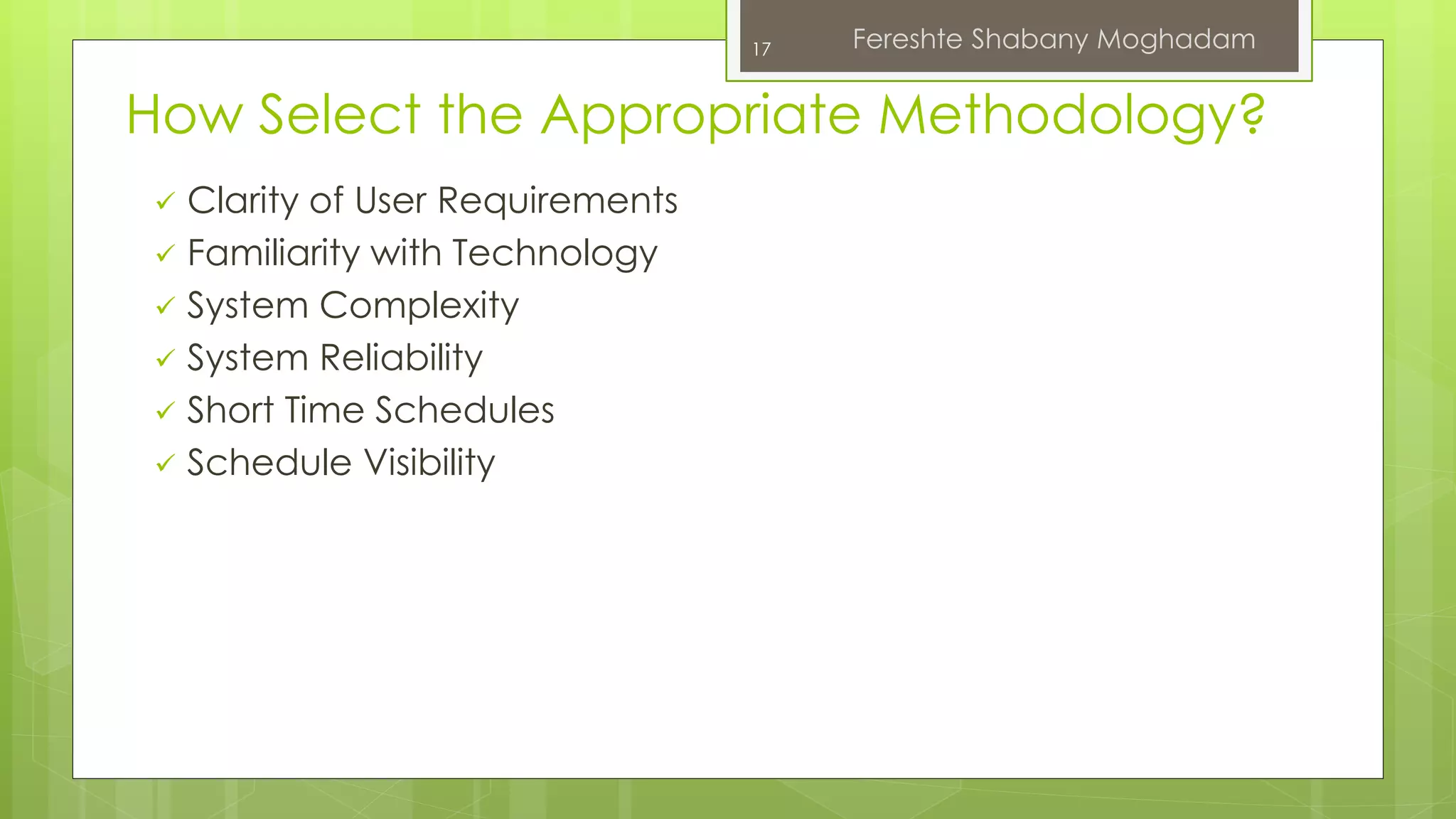 17 Fereshte Shabany Moghadam

How Select the Appropriate Methodology?

✓ Clarity of User Requirements
✓ Familiarity with Technology
✓ System Complexity
✓ System Reliability
✓ Short Time Schedules
✓ Schedule Visibility